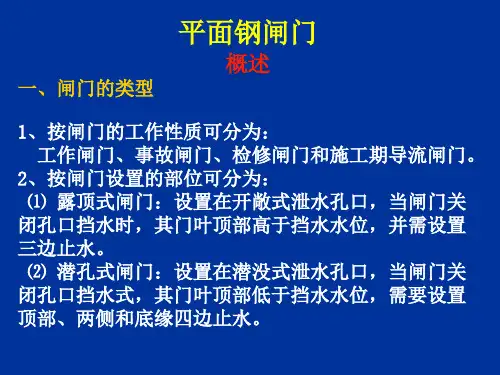 平面钢闸门
概述

一、闸门的类型

1、按闸门的工作性质可分为：
工作闸门、事故闸门、检修闸门和施工期导流闸门。
2、按闸门设置的部位可分为：
⑴ 露顶式闸门：设置在开敞式泄水孔口，当闸门关闭孔口挡水时，其门叶顶部高于挡水水位，并需设置三边止水。
⑵ 潜孔式闸门：设置在潜没式泄水孔口，当闸门关闭孔口挡水式，其门叶顶部低于挡水水位，需要设置顶部、两侧和底缘四边止水。